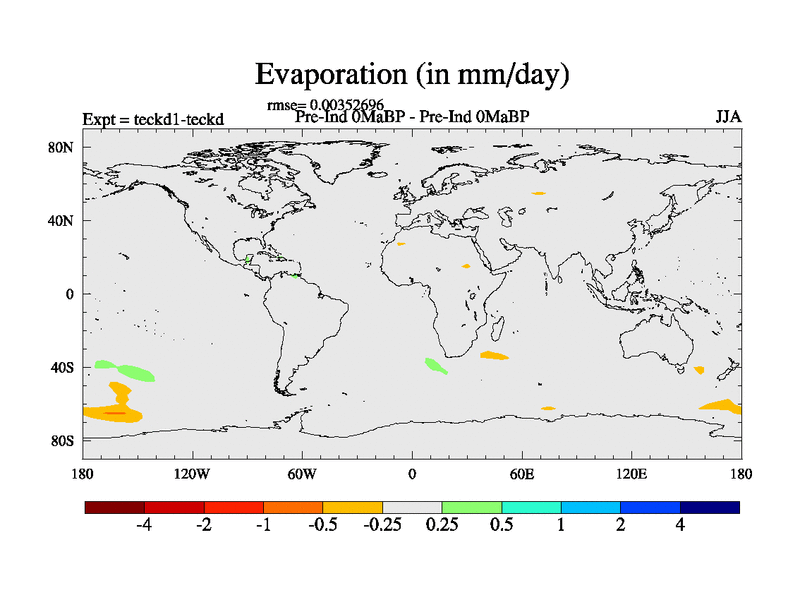 Evaporation (in mm/day)

rmse= 0.00352696

Expt = teckd1-teckd

Pre-Ind 0MaBP - Pre-Ind 0MaBP

JJA

80N
40N
0
40S
80S

180 120W 60W 0 60E 120E 180

-4 -2 -1 -0.5 -0.25 0.25 0.5 1 2 4